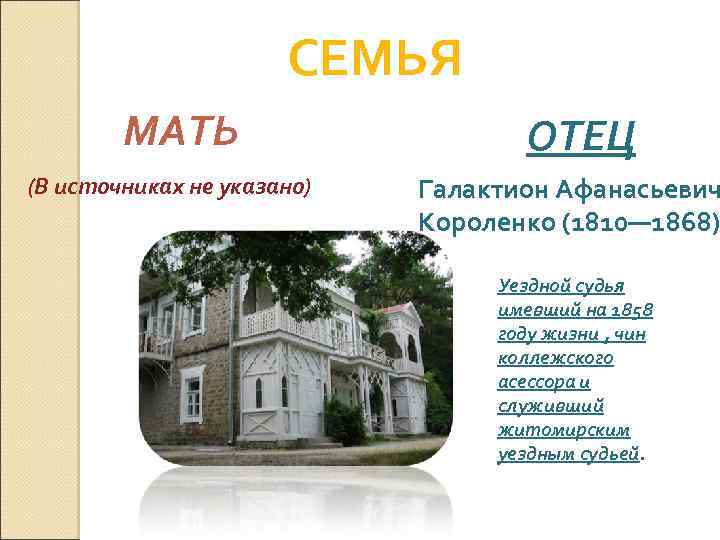 СЕМЬЯ

МАТЬ

(В источниках не указано)

ОТЕЦ

Галактион Афанасьевич Короленко (1810—1868)

Уездной судья имевший на 1858 году жизни , чин коллежского асессора и служивший житомирским уездным судьей.